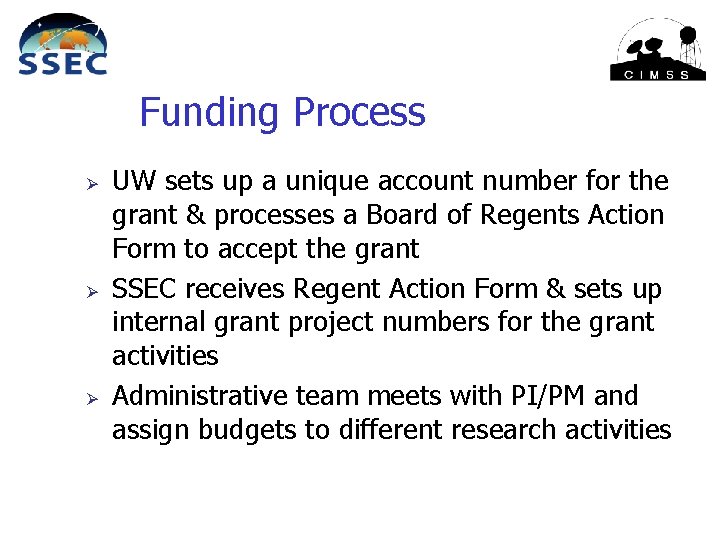 SSEC

CIMSS

Funding Process

➢ UW sets up a unique account number for the grant & processes a Board of Regents Action Form to accept the grant

➢ SSEC receives Regent Action Form & sets up internal grant project numbers for the grant activities

➢ Administrative team meets with PI/PM and assign budgets to different research activities